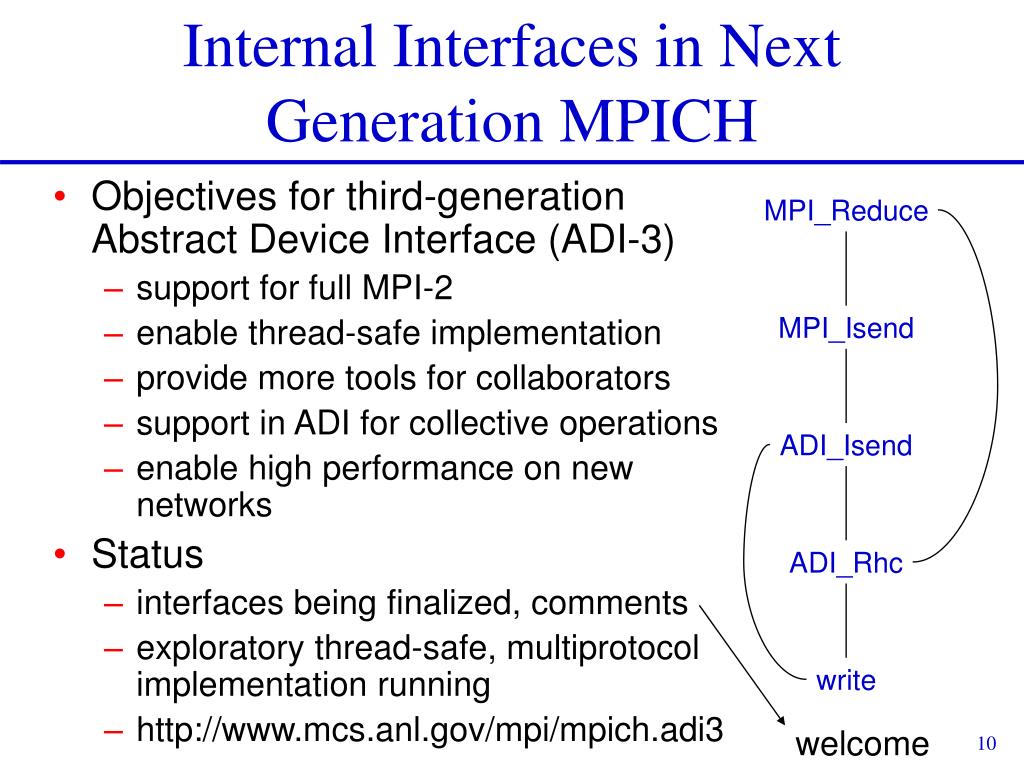 Internal Interfaces in Next Generation MPICH

• Objectives for third-generation Abstract Device Interface (ADI-3)
– support for full MPI-2
– enable thread-safe implementation
– provide more tools for collaborators
– support in ADI for collective operations
– enable high performance on new networks
• Status
– interfaces being finalized, comments
– exploratory thread-safe, multiprotocol implementation running
– http://www.mcs.anl.gov/mpi/mpich.adi3

MPI_Reduce
MPI_Isend
ADI_Isend
ADI_Rhc
write
welcome

10